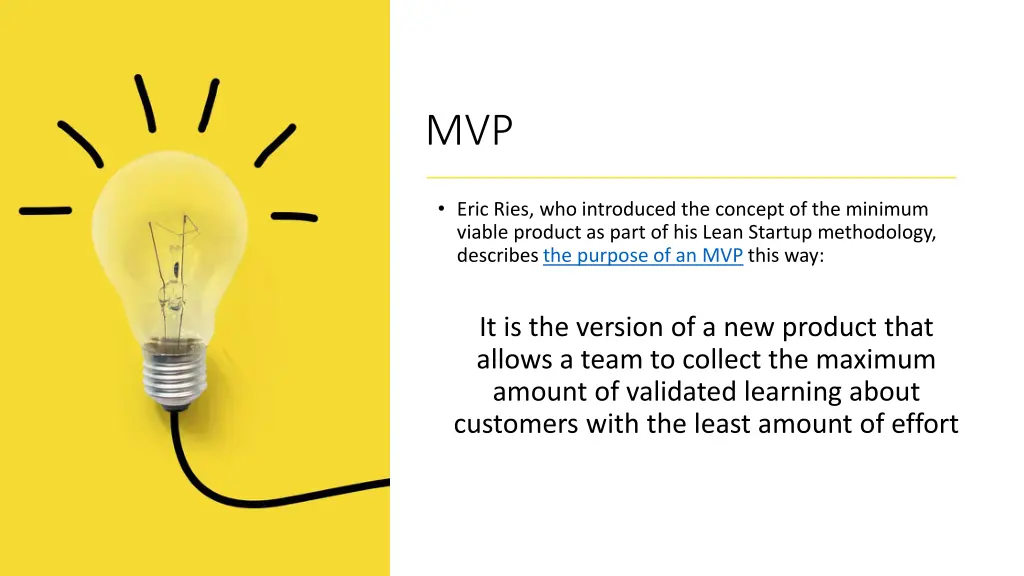 MVP

• Eric Ries, who introduced the concept of the minimum viable product as part of his Lean Startup methodology, describes the purpose of an MVP this way:

It is the version of a new product that allows a team to collect the maximum amount of validated learning about customers with the least amount of effort